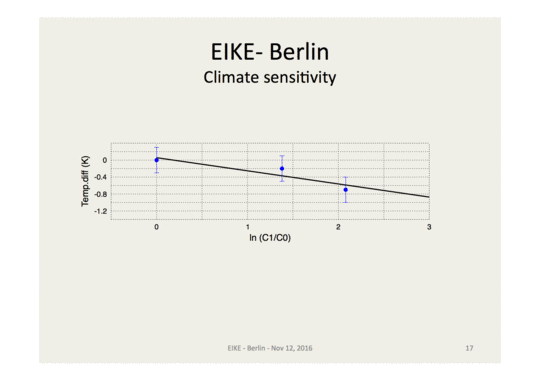 EIKE- Berlin
Climate sensitivity

Temp.diff (K)
0
-0.4
-0.8
-1.2
0
1
2
3
ln (C1/C0)

EIKE - Berlin - Nov 12, 2016
17